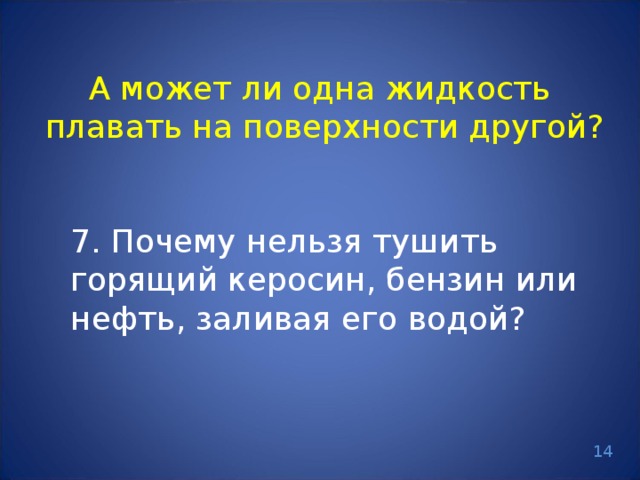 А может ли одна жидкость плавать на поверхности другой?

7. Почему нельзя тушить горящий керосин, бензин или нефть, заливая его водой?

14